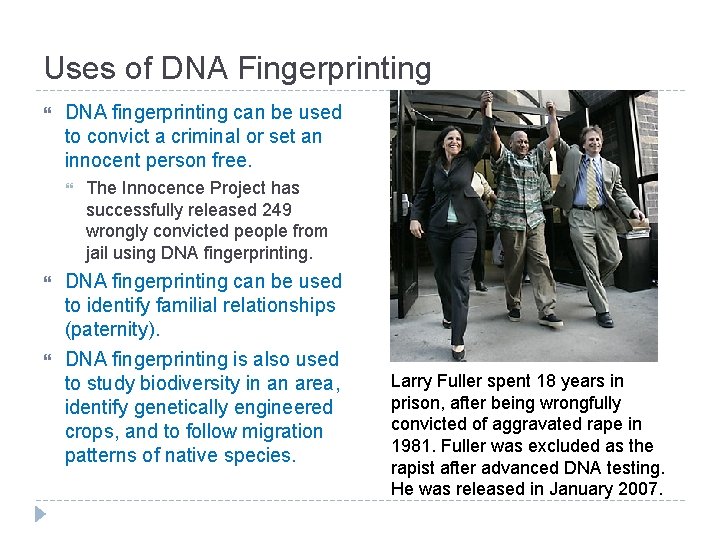 Uses of DNA Fingerprinting

DNA fingerprinting can be used to convict a criminal or set an innocent person free.

The Innocence Project has successfully released 249 wrongly convicted people from jail using DNA fingerprinting.

DNA fingerprinting can be used to identify familial relationships (paternity).

DNA fingerprinting is also used to study biodiversity in an area, identify genetically engineered crops, and to follow migration patterns of native species.

Larry Fuller spent 18 years in prison, after being wrongfully convicted of aggravated rape in 1981. Fuller was excluded as the rapist after advanced DNA testing. He was released in January 2007.